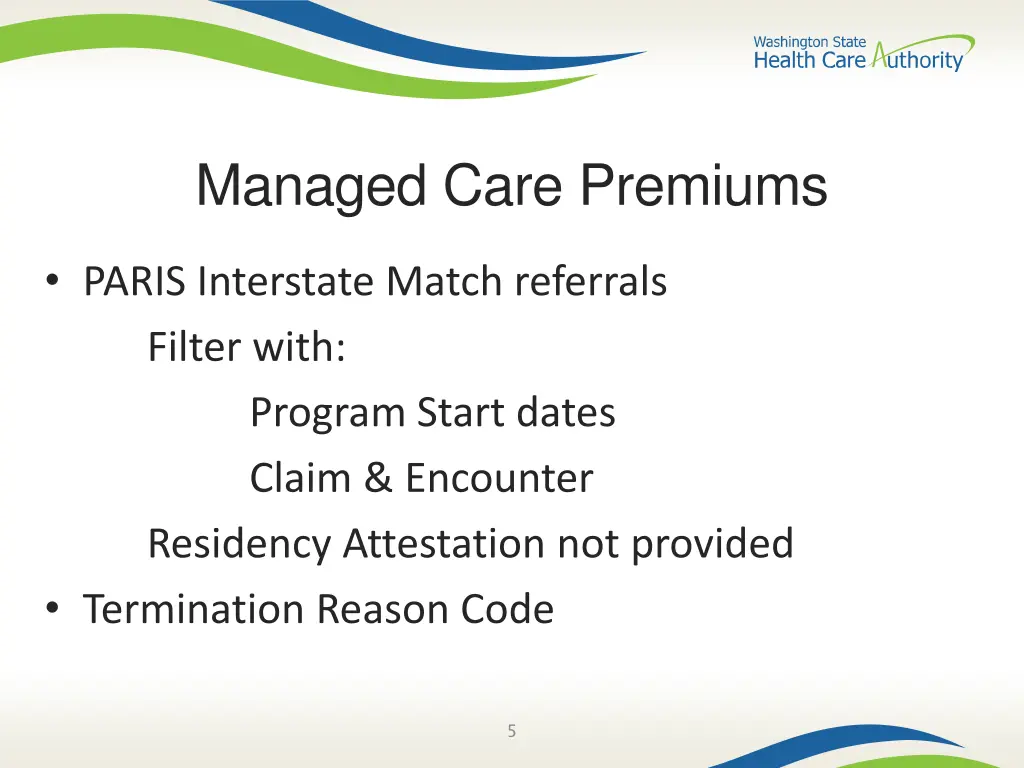 Washington State
Health Care Authority

Managed Care Premiums

• PARIS Interstate Match referrals

Filter with:

Program Start dates

Claim & Encounter

Residency Attestation not provided

• Termination Reason Code

5